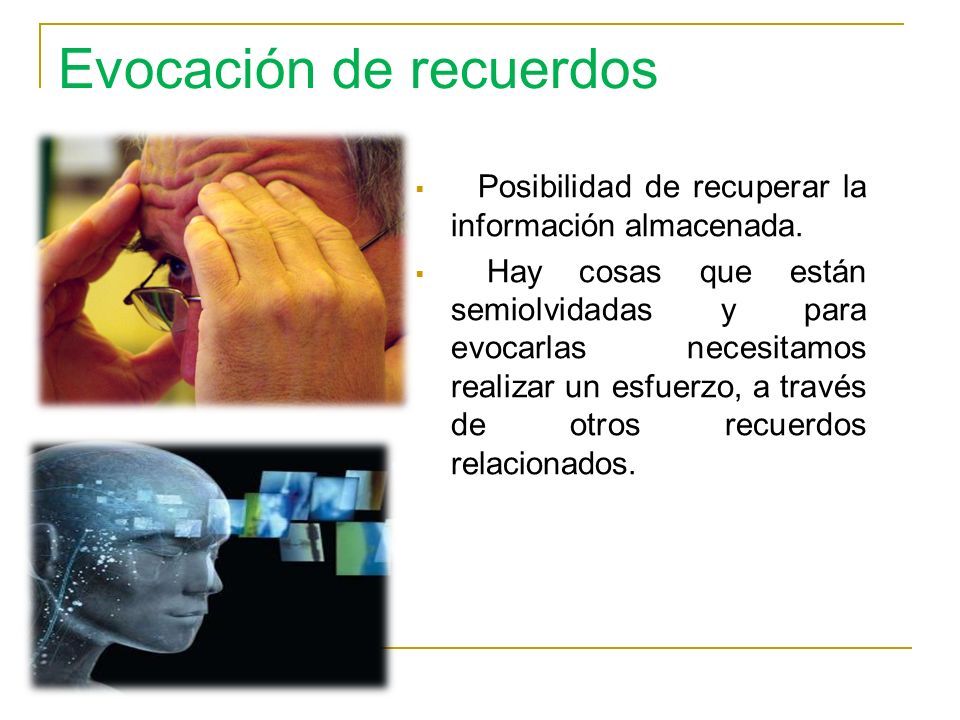 Evocación de recuerdos

▪ Posibilidad de recuperar la información almacenada.

▪ Hay cosas que están semiolvidadas y para evocarlas necesitamos realizar un esfuerzo, a través de otros recuerdos relacionados.